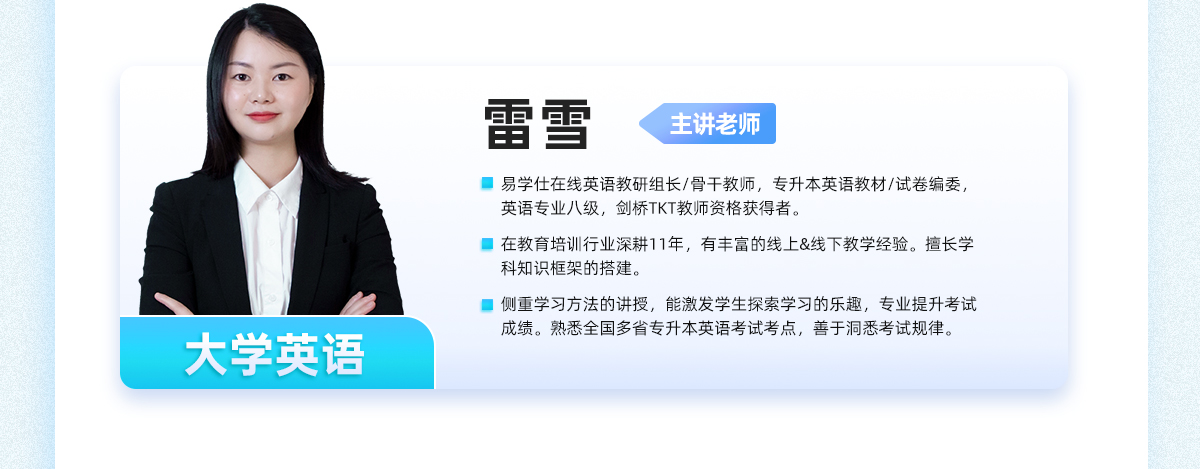 雷雪

主讲老师

易学仕在线英语教研组长/骨干教师，专升本英语教材/试卷编委，英语专业八级，剑桥TKT教师资格获得者。

在教育培训行业深耕11年，有丰富的线上&线下教学经验。擅长学科知识框架的搭建。

侧重学习方法的讲授，能激发学生探索学习的乐趣，专业提升考试成绩。熟悉全国多省专升本英语考试考点，善于洞悉考试规律。

大学英语